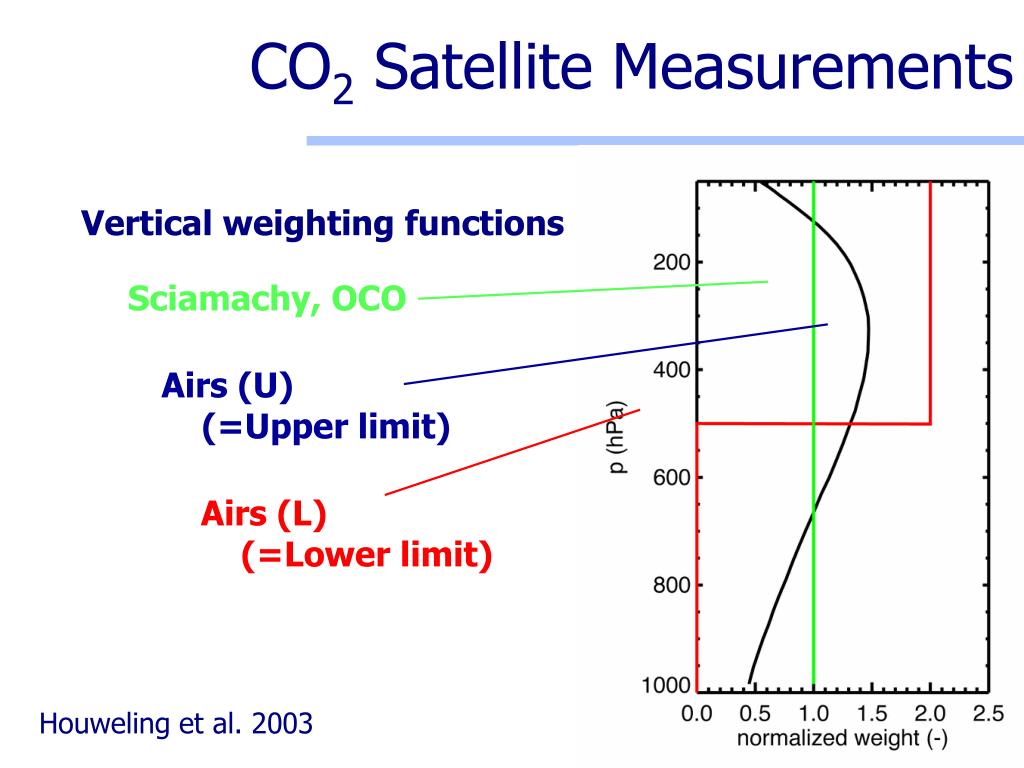 $CO_2$ Satellite Measurements

Vertical weighting functions

Sciamachy, OCO

Airs (U)
(=Upper limit)

Airs (L)
(=Lower limit)

Houweling et al. 2003

200
400
600
800
1000
p (hPa)
0.0 0.5 1.0 1.5 2.0 2.5
normalized weight (-)